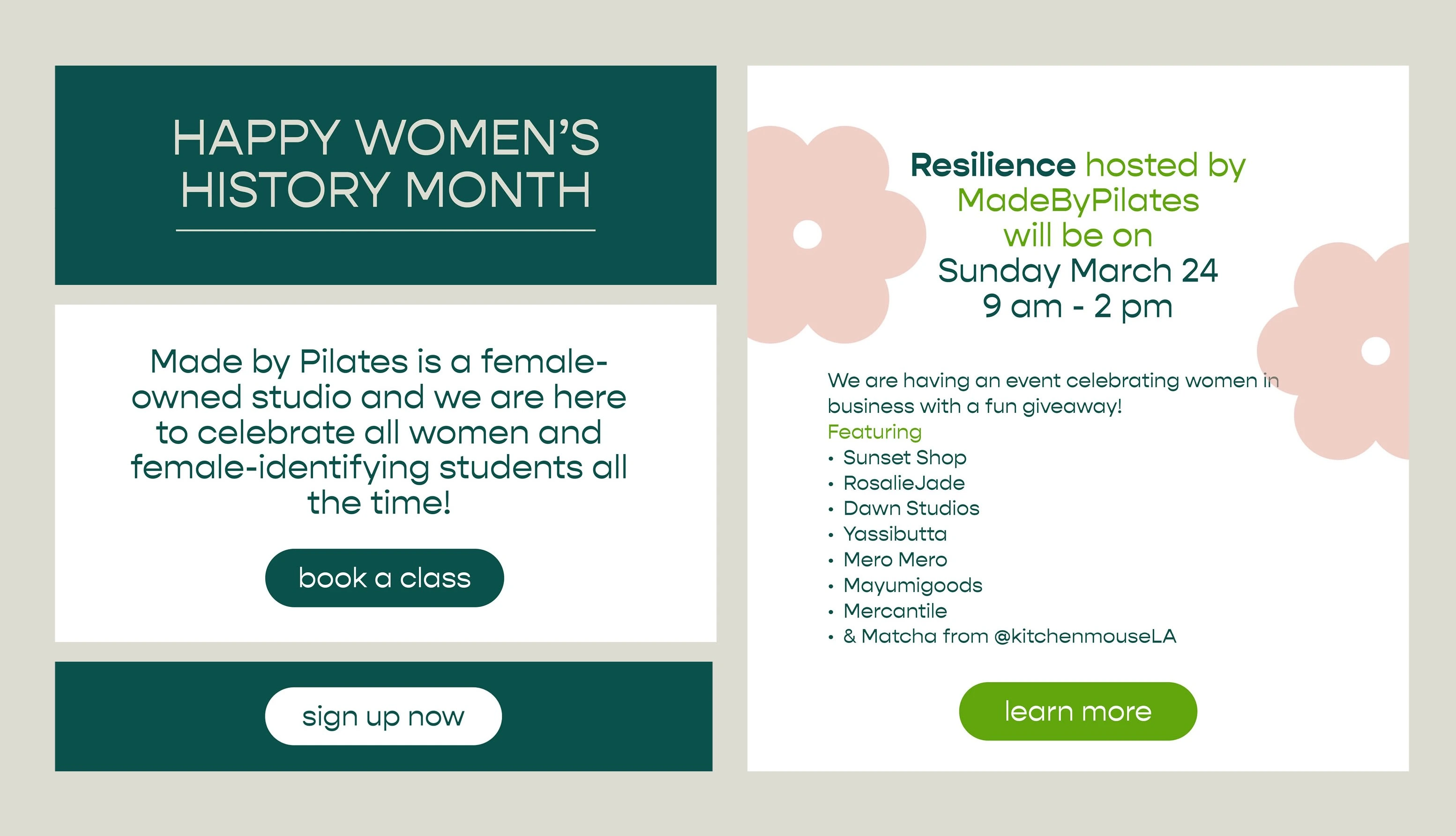 HAPPY WOMEN'S HISTORY MONTH

Made by Pilates is a female-owned studio and we are here to celebrate all women and female-identifying students all the time!

book a class

sign up now

Resilience hosted by MadeByPilates will be on Sunday March 24 9 am - 2 pm

We are having an event celebrating women in business with a fun giveaway!
Featuring
• Sunset Shop
• RosalieJade
• Dawn Studios
• Yassibutta
• Mero Mero
• Mayumigoods
• Mercantile
• & Matcha from @kitchenmouseLA

learn more